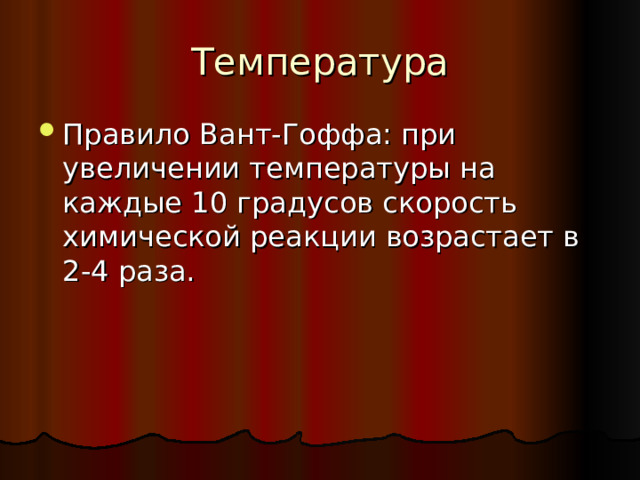 Температура

Правило Вант-Гоффа: при увеличении температуры на каждые 10 градусов скорость химической реакции возрастает в 2-4 раза.